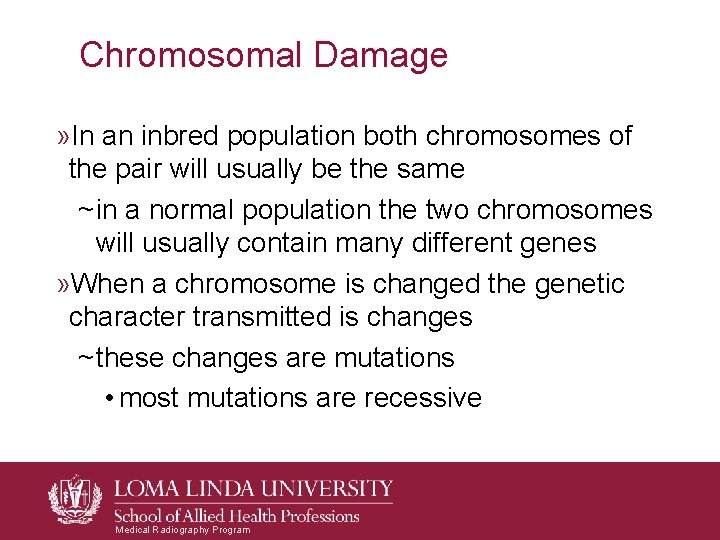 Chromosomal Damage

»In an inbred population both chromosomes of the pair will usually be the same

~in a normal population the two chromosomes will usually contain many different genes

»When a chromosome is changed the genetic character transmitted is changes

~these changes are mutations

• most mutations are recessive

LOMA LINDA UNIVERSITY
School of Allied Health Professions
Medical Radiography Program